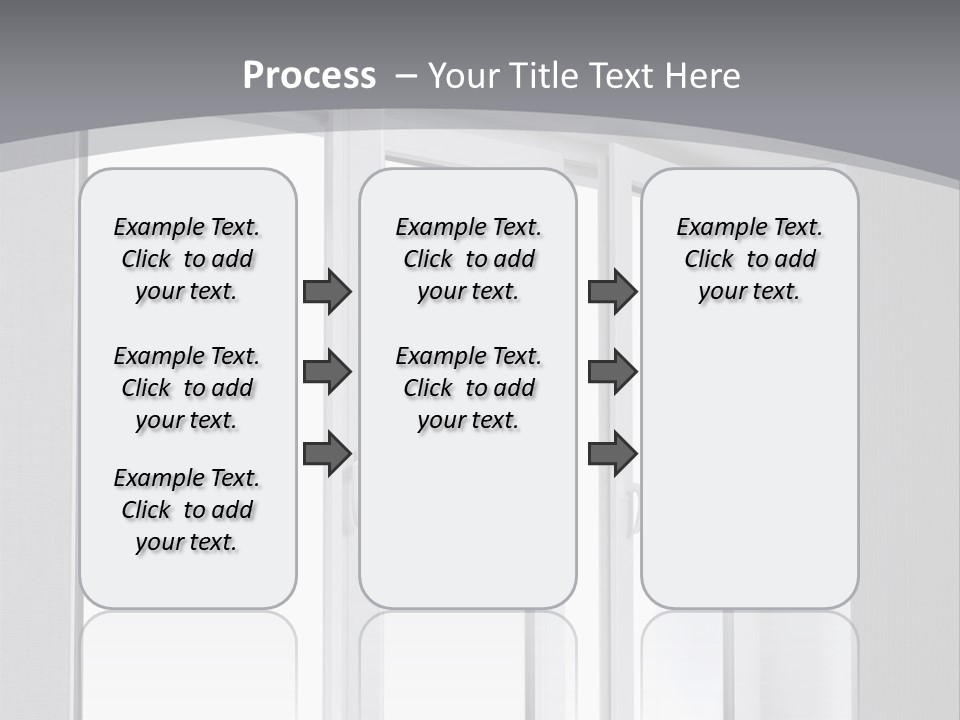 Process – Your Title Text Here

Example Text. Click to add your text.

Example Text. Click to add your text.

Example Text. Click to add your text.

Example Text. Click to add your text.

Example Text. Click to add your text.

Example Text. Click to add your text.